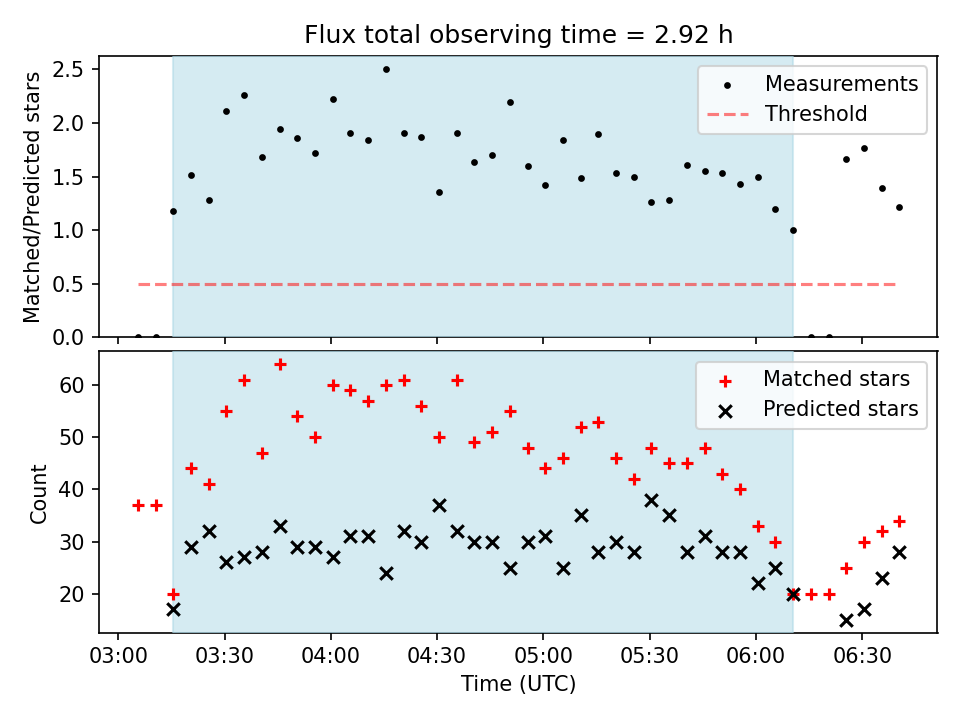 Flux total observing time = 2.92 h

Matched/Predicted stars

2.5
2.0
1.5
1.0
0.5
0.0

Measurements
Threshold

Count

60
50
40
30
20

Matched stars
Predicted stars

03:00 03:30 04:00 04:30 05:00 05:30 06:00 06:30

Time (UTC)